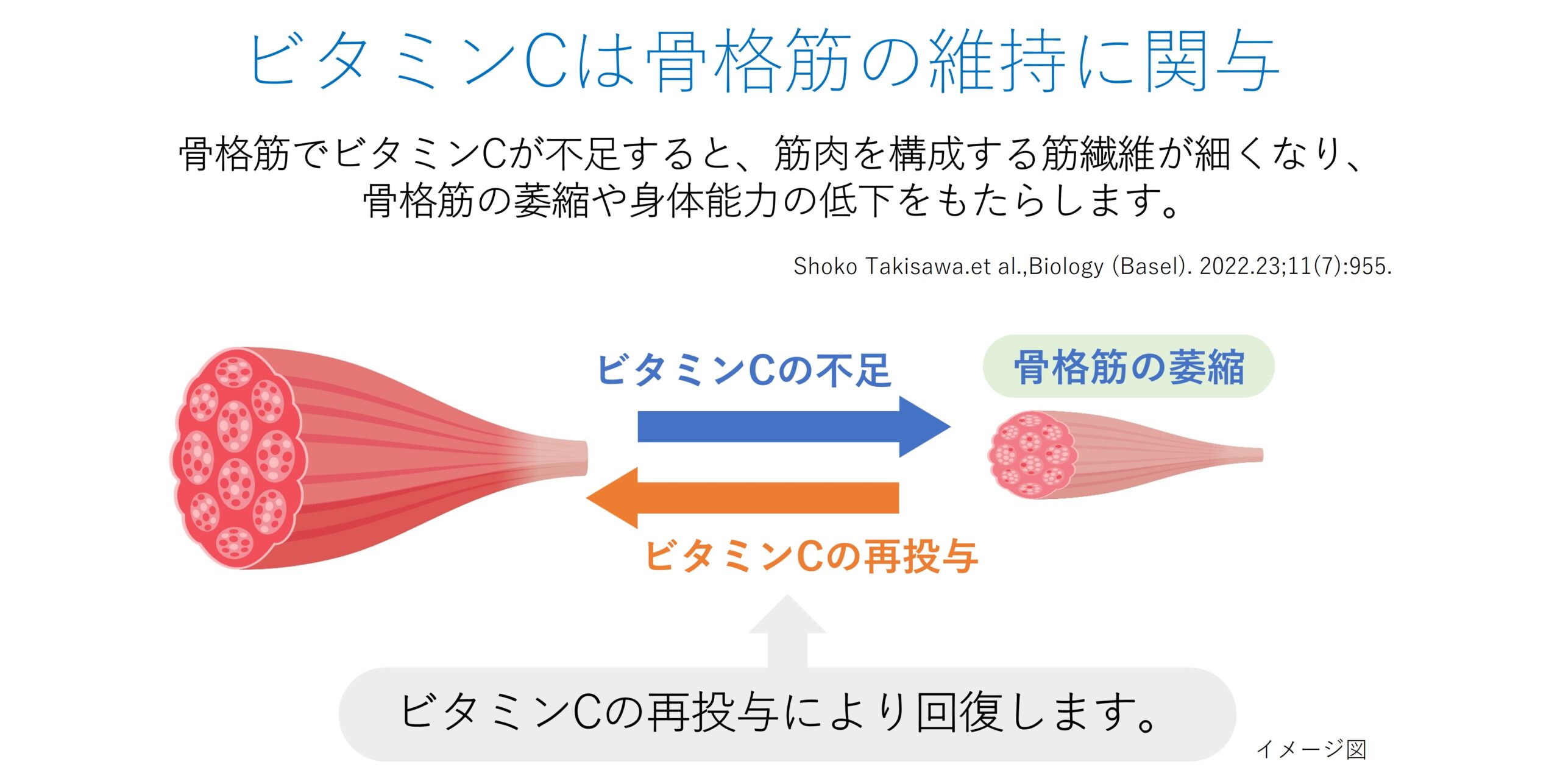 ビタミンCは骨格筋の維持に関与

骨格筋でビタミンCが不足すると、筋肉を構成する筋繊維が細くなり、骨格筋の萎縮や身体能力の低下をもたらします。

Shoko Takisawa.et al.,Biology (Basel). 2022.23;11(7):955.

ビタミンCの不足

骨格筋の萎縮

ビタミンCの再投与

ビタミンCの再投与により回復します。

イメージ図